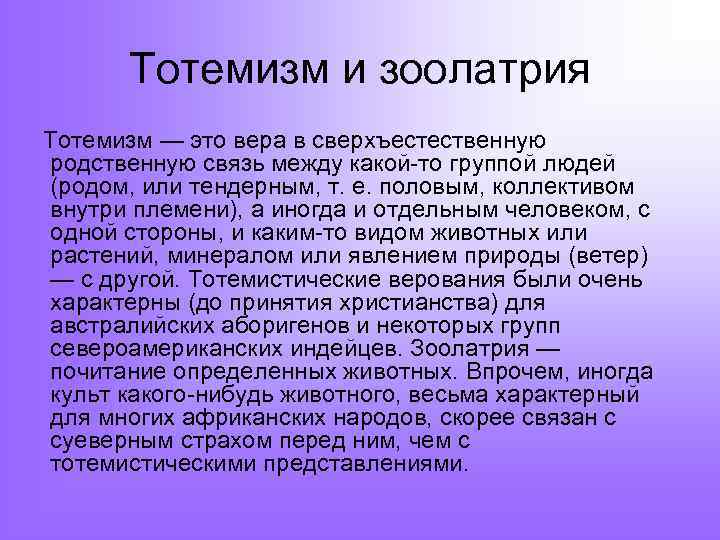 Тотемизм и зоолатрия

Тотемизм — это вера в сверхъестественную родственную связь между какой-то группой людей (родом, или тендерным, т. е. половым, коллективом внутри племени), а иногда и отдельным человеком, с одной стороны, и каким-то видом животных или растений, минералом или явлением природы (ветер) — с другой. Тотемистические верования были очень характерны (до принятия христианства) для австралийских аборигенов и некоторых групп североамериканских индейцев. Зоолатрия — почитание определенных животных. Впрочем, иногда культ какого-нибудь животного, весьма характерный для многих африканских народов, скорее связан с суеверным страхом перед ним, чем с тотемистическими представлениями.